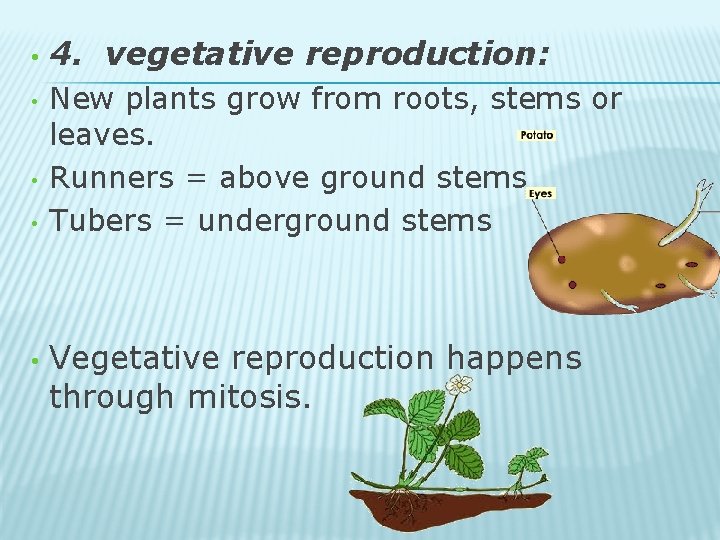 • 4. vegetative reproduction:
• New plants grow from roots, stems or leaves.
• Runners = above ground stems
• Tubers = underground stems

Potato

Eyes

• Vegetative reproduction happens through mitosis.